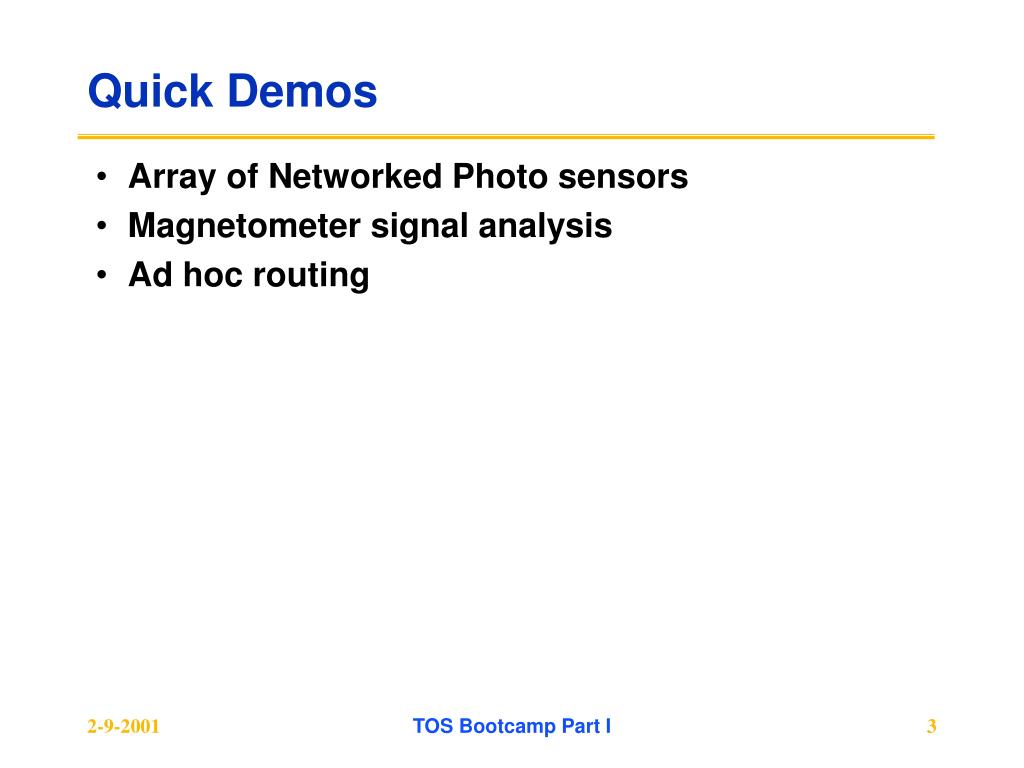 Quick Demos

• Array of Networked Photo sensors
• Magnetometer signal analysis
• Ad hoc routing

2-9-2001

TOS Bootcamp Part I

3